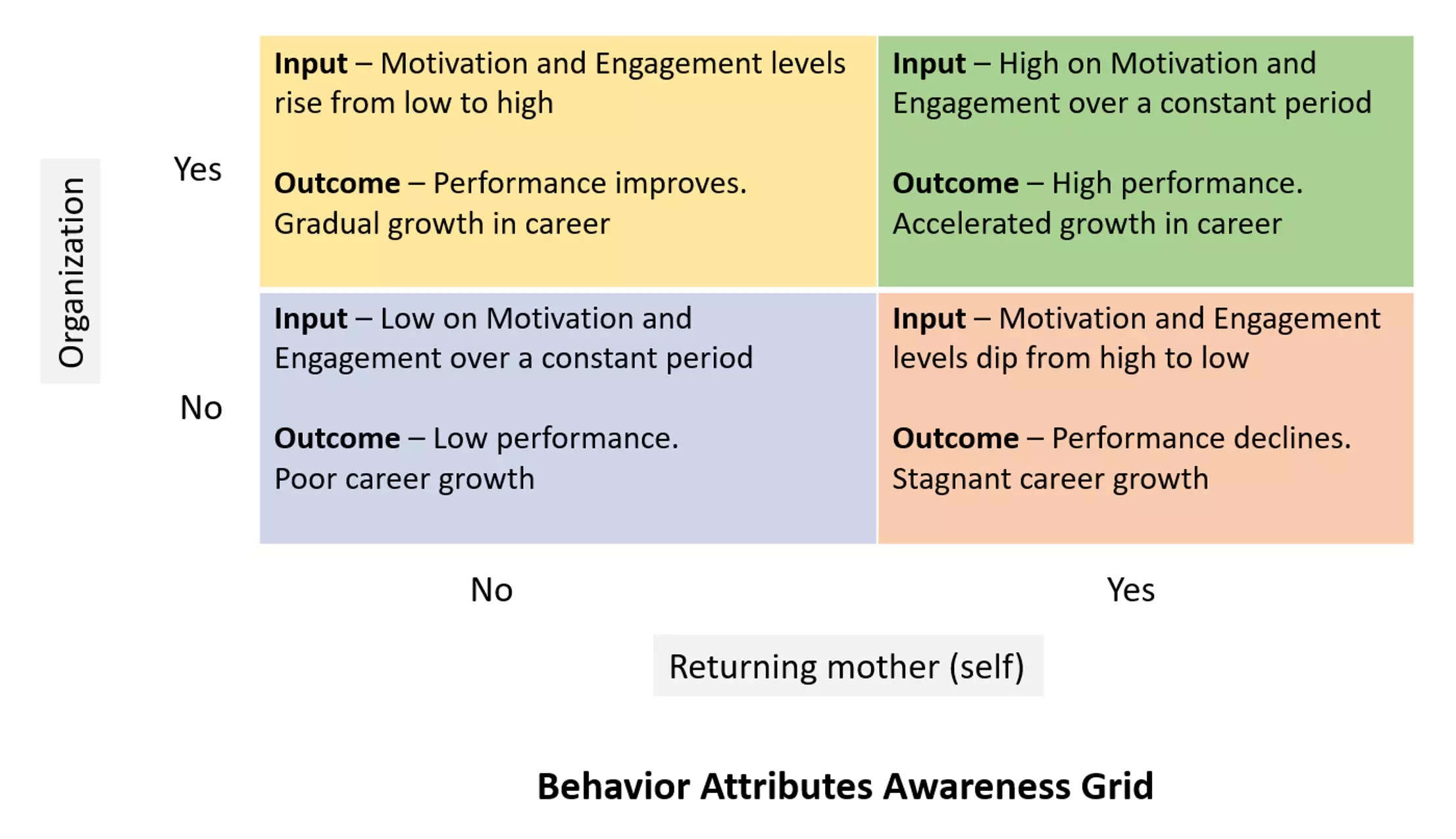 Organization

Yes

Input – Motivation and Engagement levels rise from low to high

Outcome – Performance improves. Gradual growth in career

Input – High on Motivation and Engagement over a constant period

Outcome – High performance. Accelerated growth in career

No

Input – Low on Motivation and Engagement over a constant period

Outcome – Low performance. Poor career growth

Input – Motivation and Engagement levels dip from high to low

Outcome – Performance declines. Stagnant career growth

No

Yes

Returning mother (self)

Behavior Attributes Awareness Grid